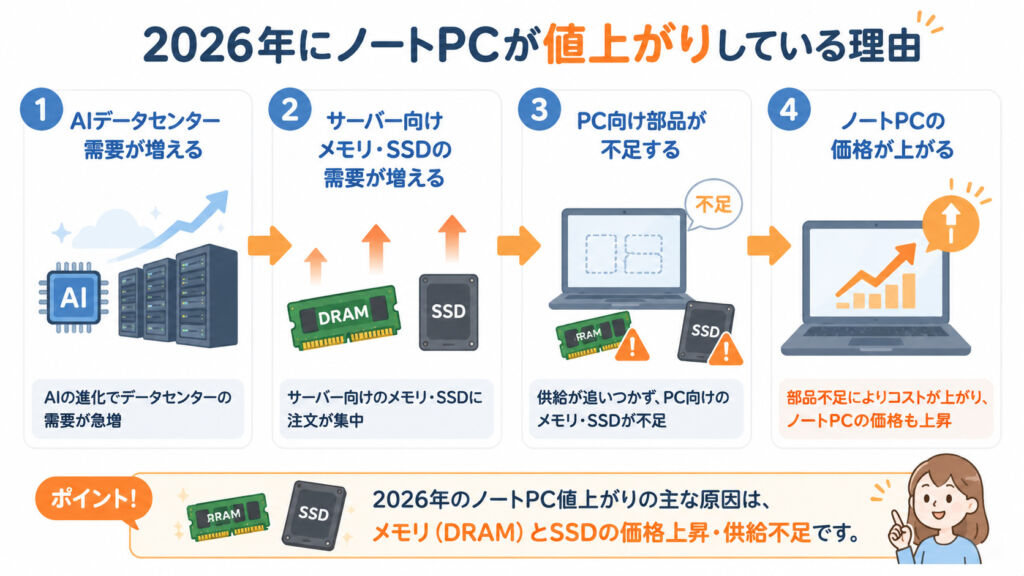 2026年にノートPCが値上がりしている理由

1
AIデータセンター需要が増える

AI

AIの進化でデータセンターの需要が急増

2
サーバー向けメモリ・SSDの需要が増える

DRAM

SSD

サーバー向けのメモリ・SSDに注文が集中

3
PC向け部品が不足する

不足

RAM

SSD

供給が追いつかず、PC向けのメモリ・SSDが不足

4
ノートPCの価格が上がる

部品不足によりコストが上がり、ノートPCの価格も上昇

ポイント!

RAM

SSD

2026年のノートPC値上がりの主な原因は、メモリ（DRAM）とSSDの価格上昇・供給不足です。